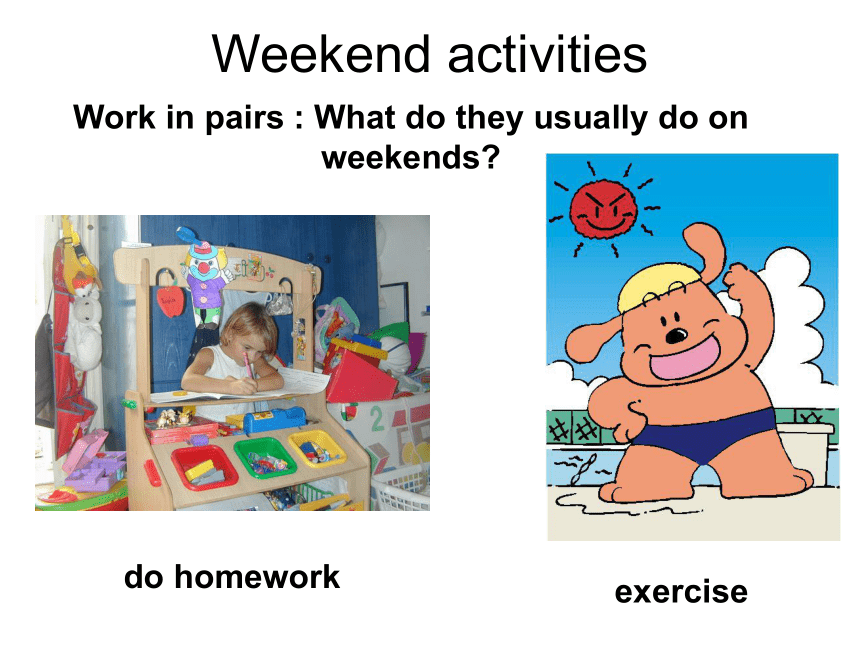 Weekend activities

Work in pairs : What do they usually do on weekends?

do homework

exercise